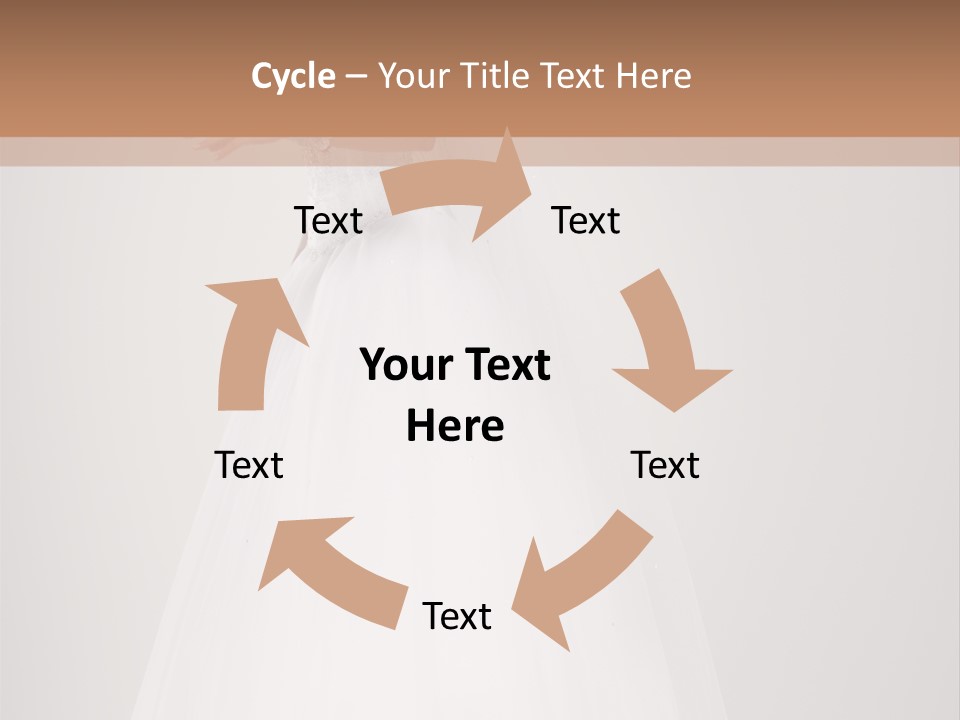 Cycle – Your Title Text Here

Text

Text

Your Text Here

Text

Text

Text